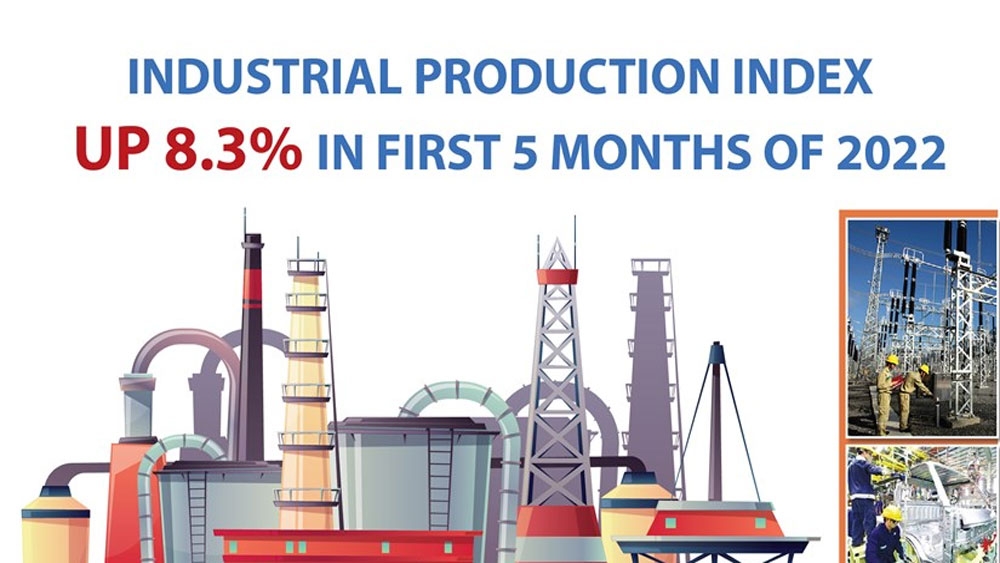 INDUSTRIAL PRODUCTION INDEX
UP 8.3% IN FIRST 5 MONTHS OF 2022